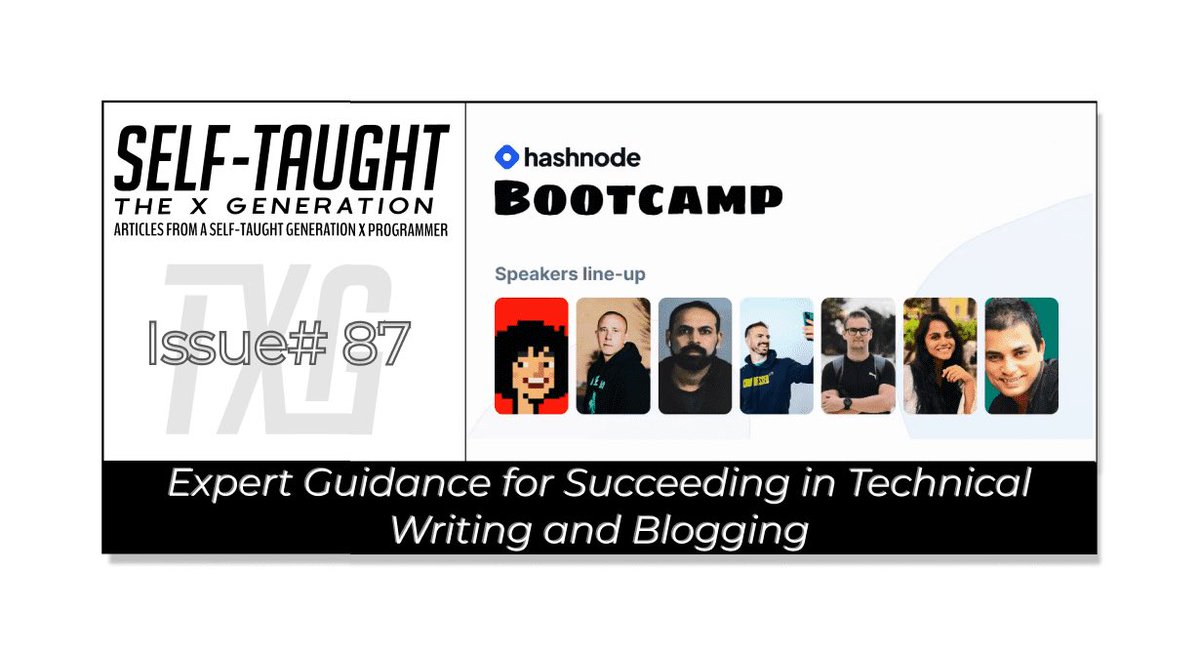 SELF-TAUGHT
THE X GENERATION
ARTICLES FROM A SELF-TAUGHT GENERATION X PROGRAMMER

TXG

Issue# 87

hashnode
BOOTCAMP

Speakers line-up

Expert Guidance for Succeeding in Technical Writing and Blogging